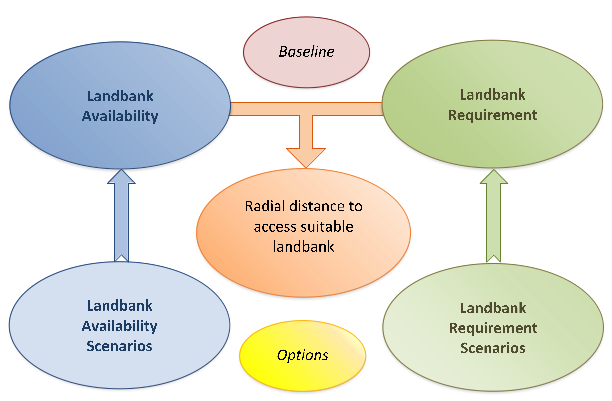 Baseline

Landbank Availability

Landbank Requirement

Radial distance to access suitable landbank

Landbank Availability Scenarios

Options

Landbank Requirement Scenarios